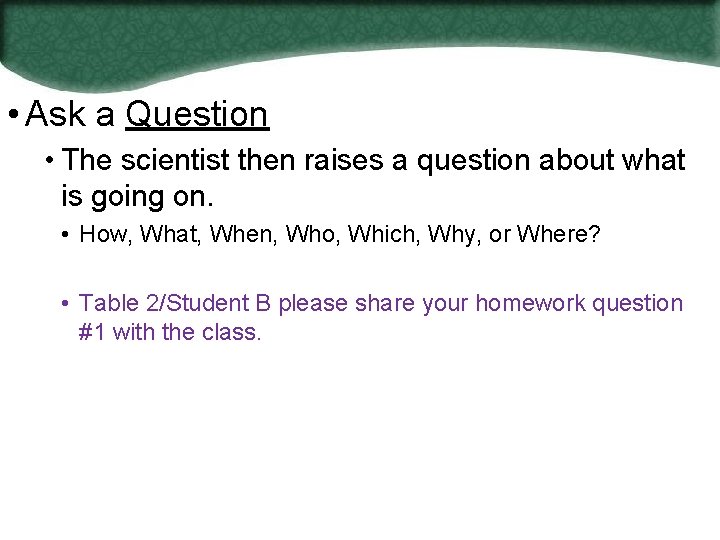 • Ask a Question

• The scientist then raises a question about what is going on.

• How, What, When, Who, Which, Why, or Where?

• Table 2/Student B please share your homework question #1 with the class.